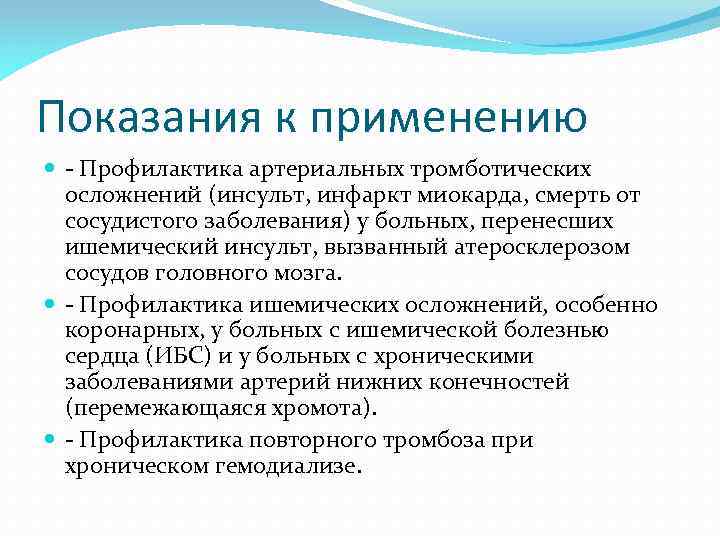 Показания к применению

- Профилактика артериальных тромботических осложнений (инсульт, инфаркт миокарда, смерть от сосудистого заболевания) у больных, перенесших ишемический инсульт, вызванный атеросклерозом сосудов головного мозга.

- Профилактика ишемических осложнений, особенно коронарных, у больных с ишемической болезнью сердца (ИБС) и у больных с хроническими заболеваниями артерий нижних конечностей (перемежающаяся хромота).

- Профилактика повторного тромбоза при хроническом гемодиализе.